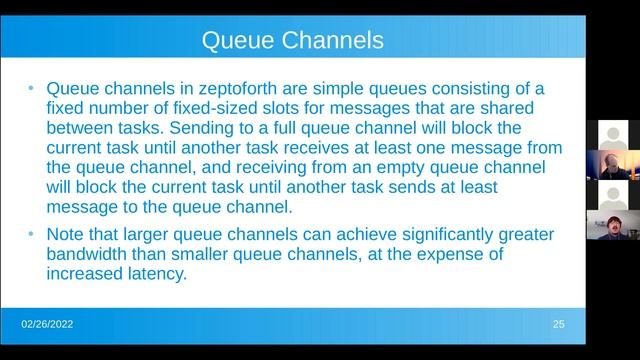 Queue Channels

• Queue channels in zeptoforth are simple queues consisting of a fixed number of fixed-sized slots for messages that are shared between tasks. Sending to a full queue channel will block the current task until another task receives at least one message from the queue channel, and receiving from an empty queue channel will block the current task until another task sends at least message to the queue channel.

• Note that larger queue channels can achieve significantly greater bandwidth than smaller queue channels, at the expense of increased latency.

02/26/2022

25